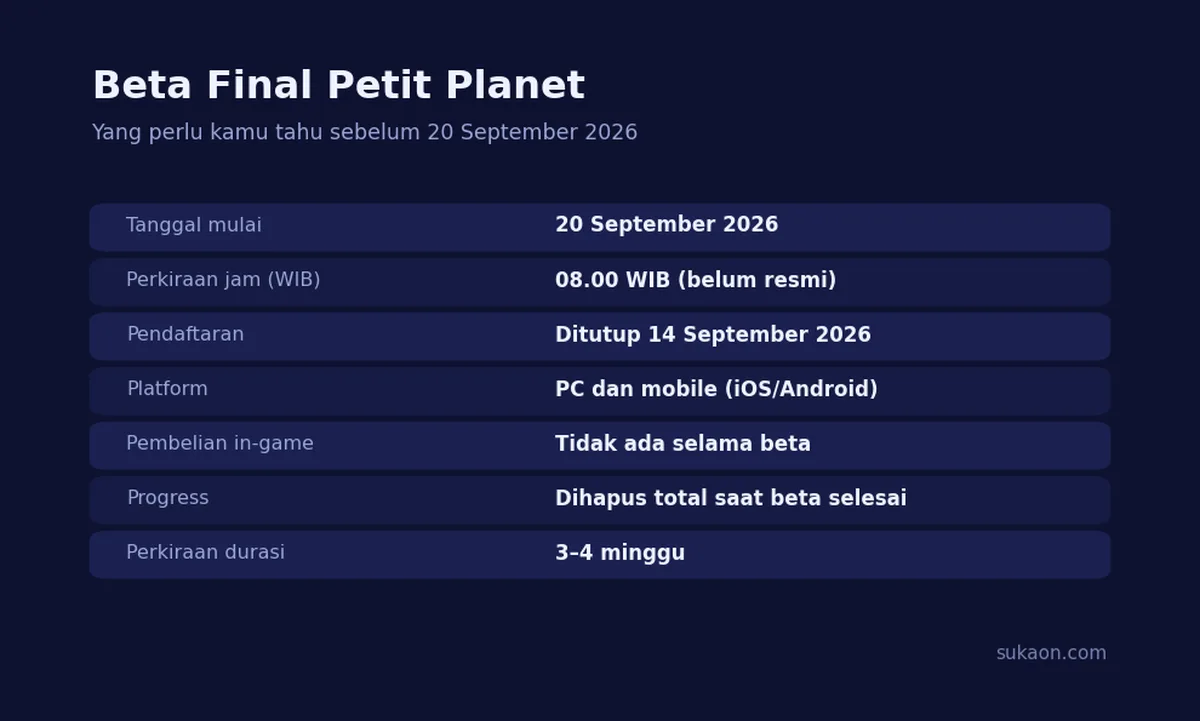 Beta Final Petit Planet

Yang perlu kamu tahu sebelum 20 September 2026

| | |
|---|---|
| Tanggal mulai | 20 September 2026 |
| Perkiraan jam (WIB) | 08.00 WIB (belum resmi) |
| Pendaftaran | Ditutup 14 September 2026 |
| Platform | PC dan mobile (iOS/Android) |
| Pembelian in-game | Tidak ada selama beta |
| Progress | Dihapus total saat beta selesai |
| Perkiraan durasi | 3–4 minggu |

sukaon.com